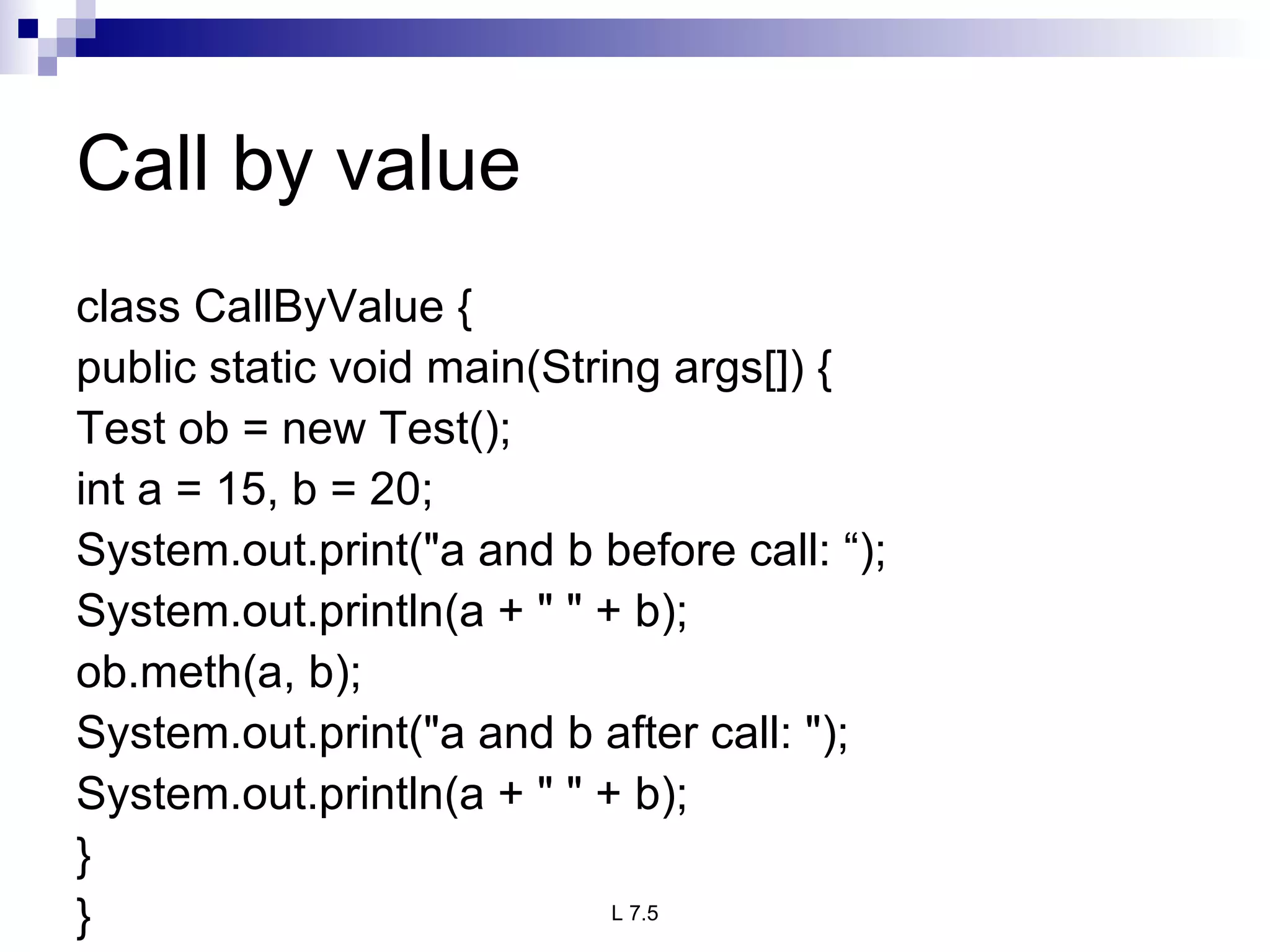 Call by value

class CallByValue {
public static void main(String args[]) {
Test ob = new Test();
int a = 15, b = 20;
System.out.print("a and b before call: “);
System.out.println(a + " " + b);
ob.meth(a, b);
System.out.print("a and b after call: ");
System.out.println(a + " " + b);
}
}

L 7.5